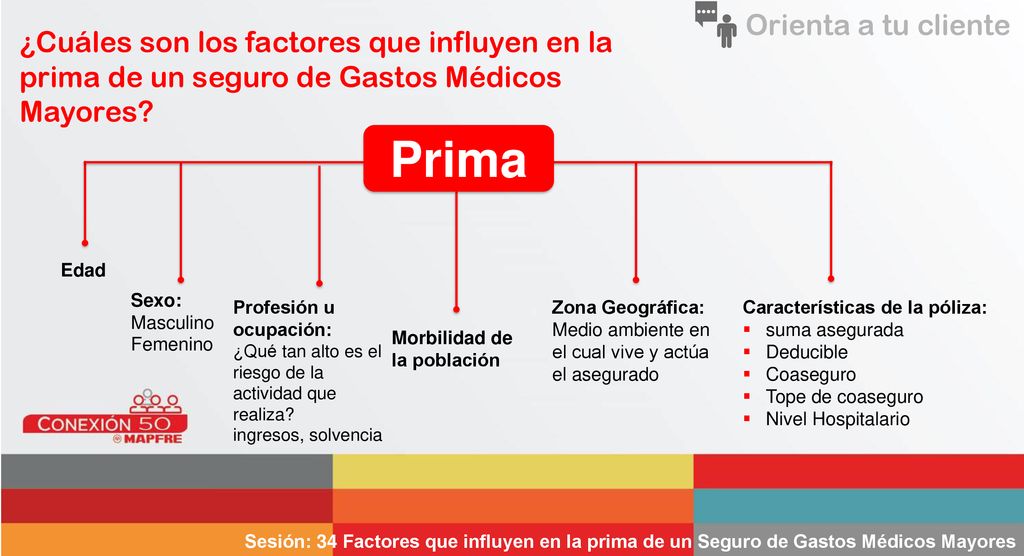 Orienta a tu cliente

¿Cuáles son los factores que influyen en la prima de un seguro de Gastos Médicos Mayores?

Prima

Edad

Sexo:
Masculino
Femenino

Profesión u ocupación:
¿Qué tan alto es el riesgo de la actividad que realiza?
ingresos, solvencia

Morbilidad de la población

Zona Geográfica:
Medio ambiente en el cual vive y actúa el asegurado

Características de la póliza:
▪ suma asegurada
▪ Deducible
▪ Coaseguro
▪ Tope de coaseguro
▪ Nivel Hospitalario

CONEXIÓN 50
MAPFRE

Sesión: 34 Factores que influyen en la prima de un Seguro de Gastos Médicos Mayores